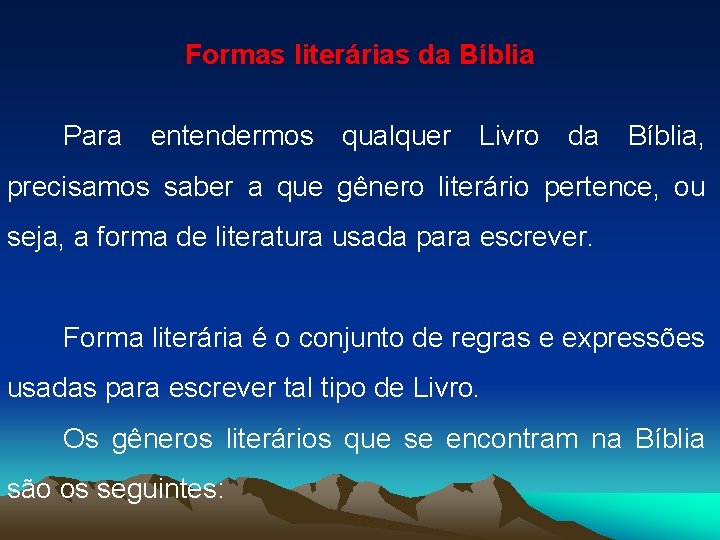 Formas literárias da Bíblia

Para entendermos qualquer Livro da Bíblia, precisamos saber a que gênero literário pertence, ou seja, a forma de literatura usada para escrever.

Forma literária é o conjunto de regras e expressões usadas para escrever tal tipo de Livro.

Os gêneros literários que se encontram na Bíblia são os seguintes: